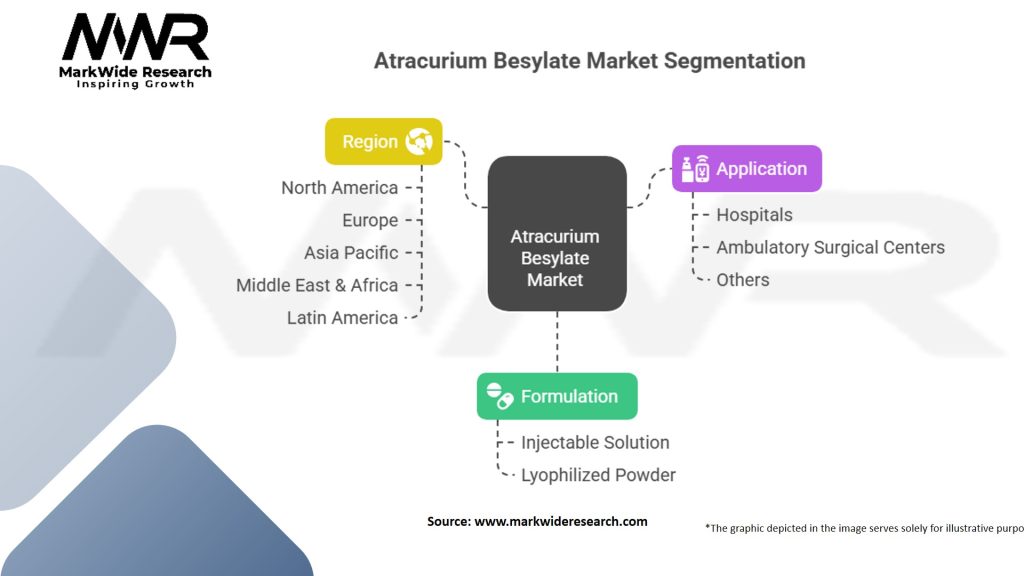 MWR
MarkWide Research
Inspiring Growth

Atracurium Besylate Market Segmentation

Region
North America
Europe
Asia Pacific
Middle East & Africa
Latin America

Atracurium Besylate Market

Application
Hospitals
Ambulatory Surgical Centers
Others

Formulation
Injectable Solution
Lyophilized Powder

Source: www.markwideresearch.com

*The graphic depicted in the image serves solely for illustrative purpo